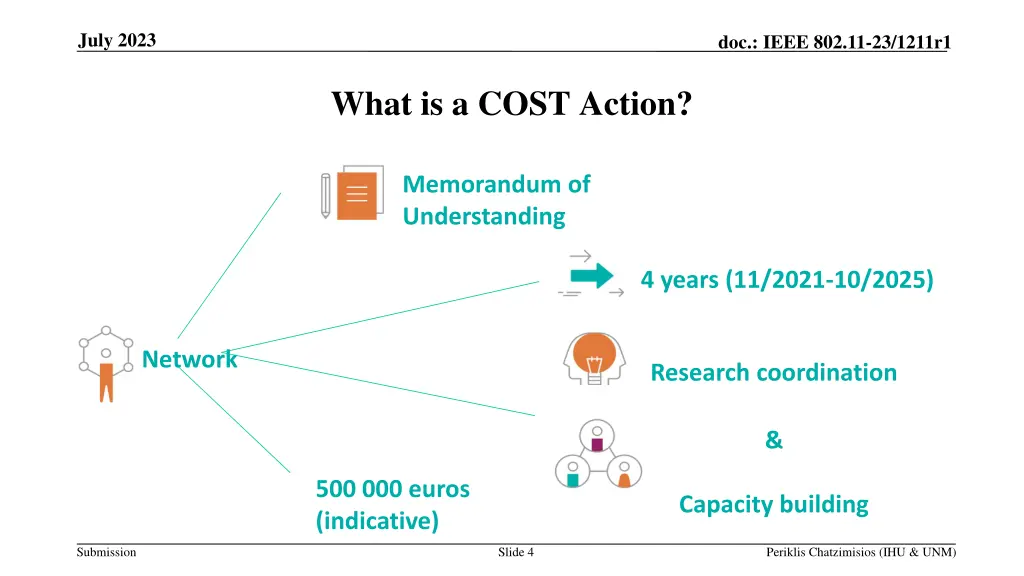 July 2023

doc.: IEEE 802.11-23/1211r1

What is a COST Action?

Memorandum of Understanding

4 years (11/2021-10/2025)

Network

Research coordination

&

Capacity building

500 000 euros (indicative)

Submission

Slide 4

Periklis Chatzimisios (IHU & UNM)